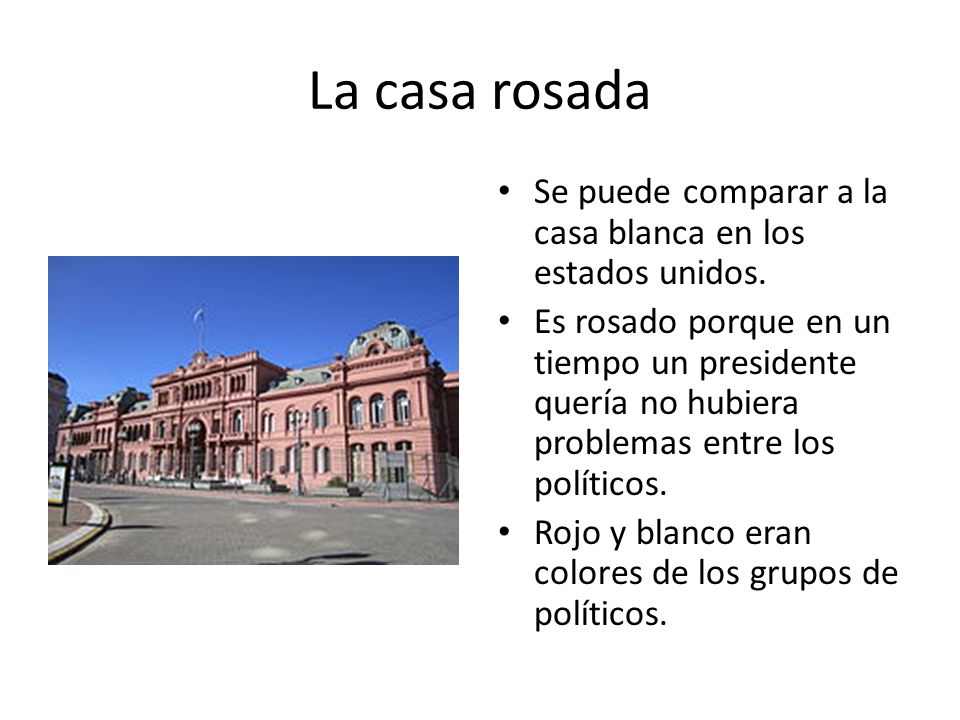 La casa rosada

• Se puede comparar a la casa blanca en los estados unidos.
• Es rosado porque en un tiempo un presidente quería no hubiera problemas entre los políticos.
• Rojo y blanco eran colores de los grupos de políticos.